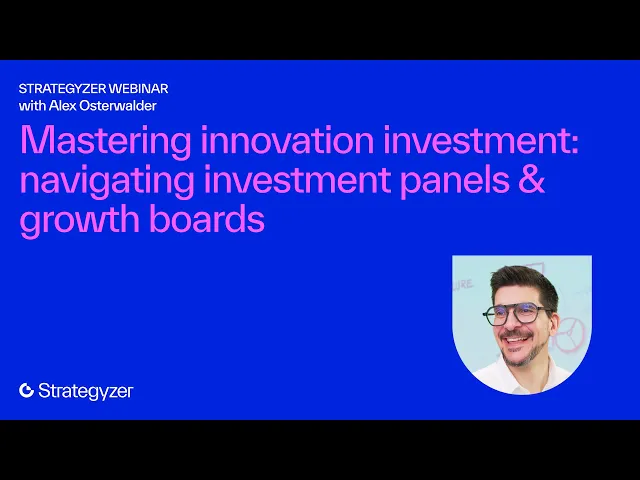 STRATEGYZER WEBINAR
with Alex Osterwalder

Mastering innovation investment: navigating investment panels & growth boards

Strategyzer